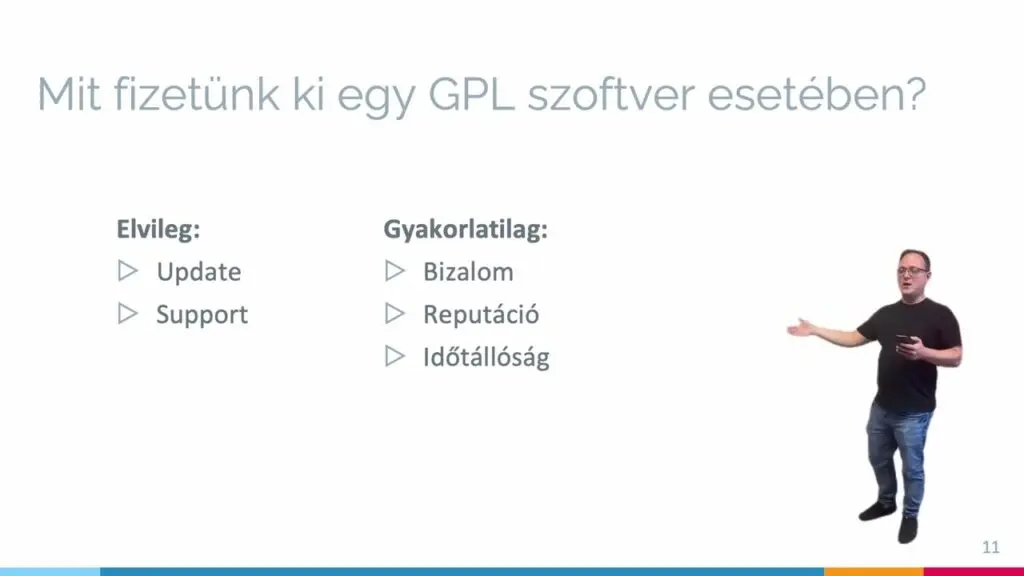 Mit fizetünk ki egy GPL szoftver esetében?

Elvileg:
▷ Update
▷ Support

Gyakorlatilag:
▷ Bizalom
▷ Reputáció
▷ Időtállóság

11